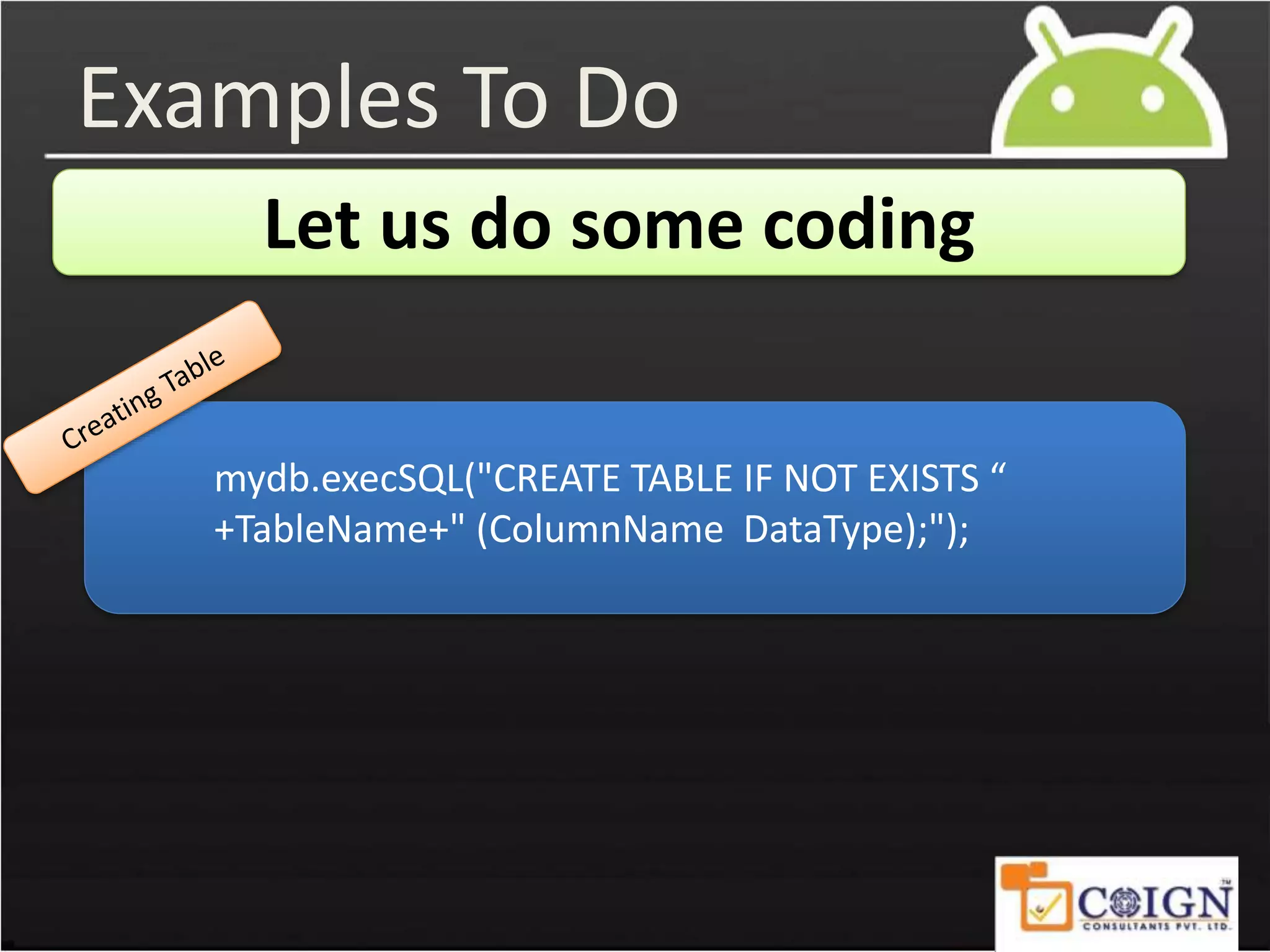 Examples To Do

Let us do some coding

Creating Table

mydb.execSQL("CREATE TABLE IF NOT EXISTS “ +TableName+" (ColumnName DataType);");

COIGN
CONSULTANTS PVT. LTD.